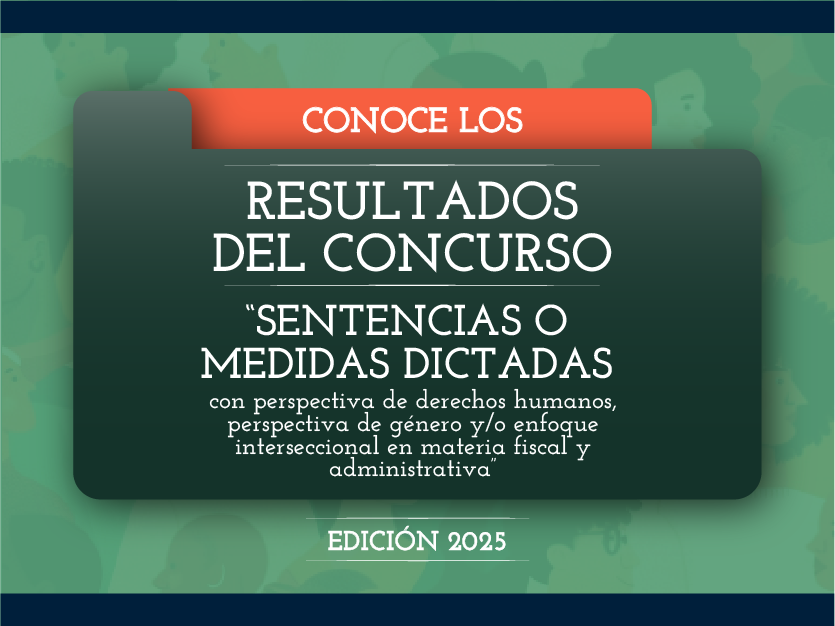 CONOCE LOS

RESULTADOS DEL CONCURSO

"SENTENCIAS O MEDIDAS DICTADAS con perspectiva de derechos humanos, perspectiva de género y/o enfoque interseccional en materia fiscal y administrativa"

EDICIÓN 2025